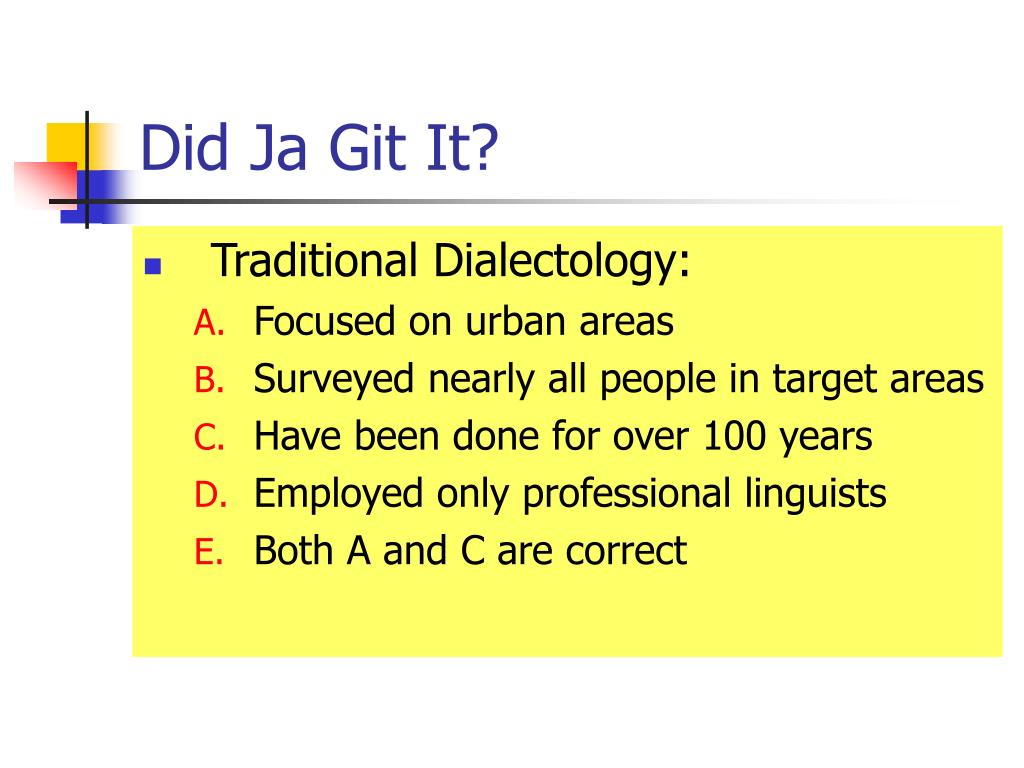 Did Ja Git It?

Traditional Dialectology:

A. Focused on urban areas
B. Surveyed nearly all people in target areas
C. Have been done for over 100 years
D. Employed only professional linguists
E. Both A and C are correct